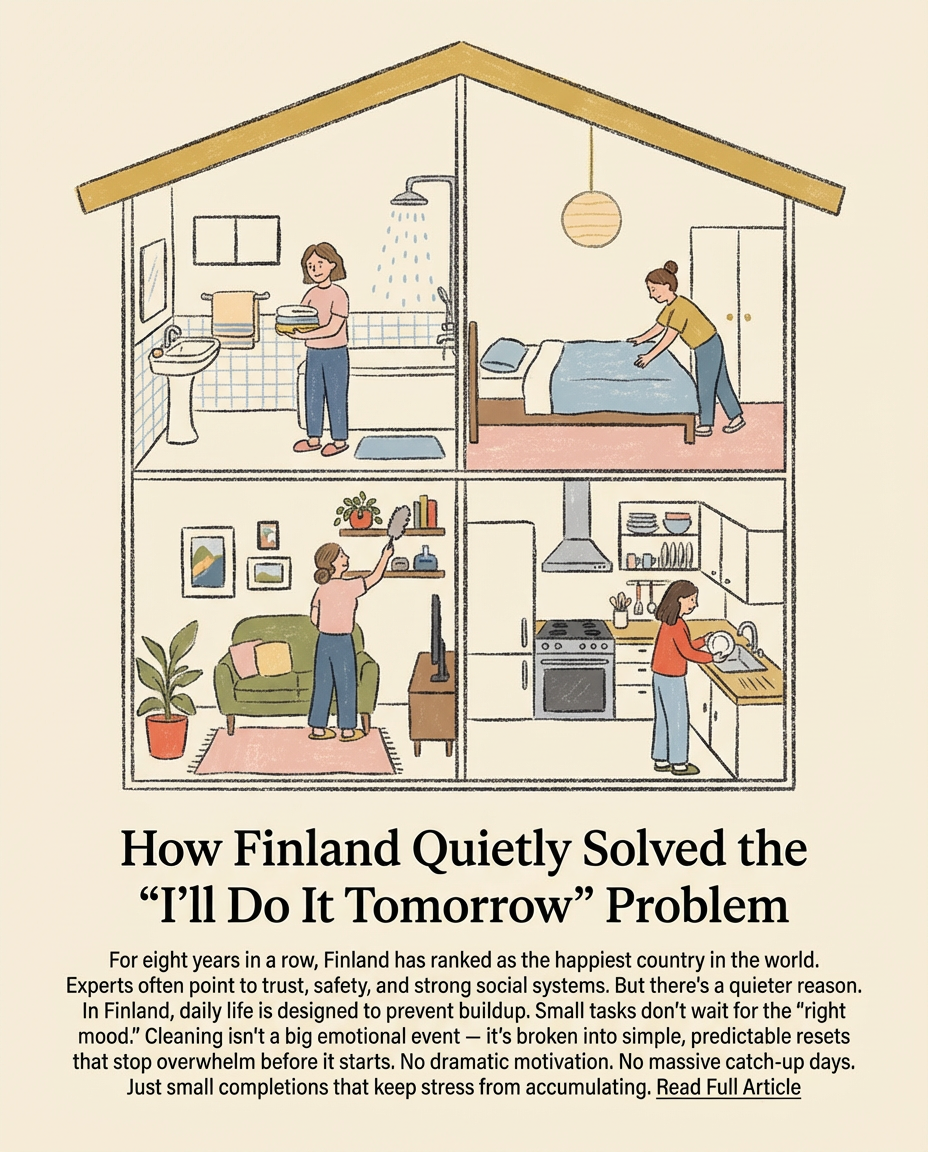 How Finland Quietly Solved the "I'll Do It Tomorrow" Problem

For eight years in a row, Finland has ranked as the happiest country in the world. Experts often point to trust, safety, and strong social systems. But there's a quieter reason. In Finland, daily life is designed to prevent buildup. Small tasks don't wait for the "right mood." Cleaning isn't a big emotional event — it's broken into simple, predictable resets that stop overwhelm before it starts. No dramatic motivation. No massive catch-up days. Just small completions that keep stress from accumulating. Read Full Article